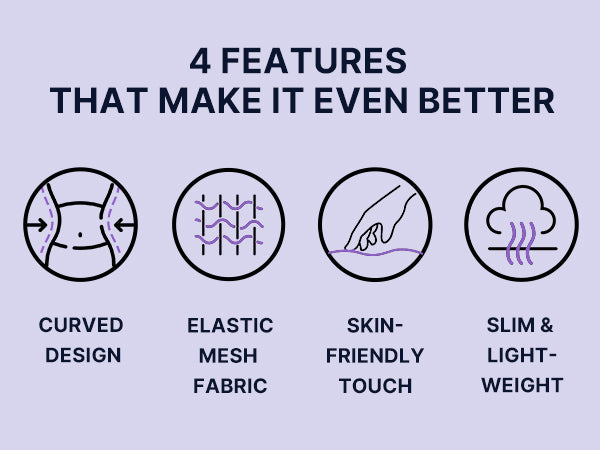 4 FEATURES
THAT MAKE IT EVEN BETTER

CURVED
DESIGN

ELASTIC
MESH
FABRIC

SKIN-
FRIENDLY
TOUCH

SLIM &
LIGHT-
WEIGHT